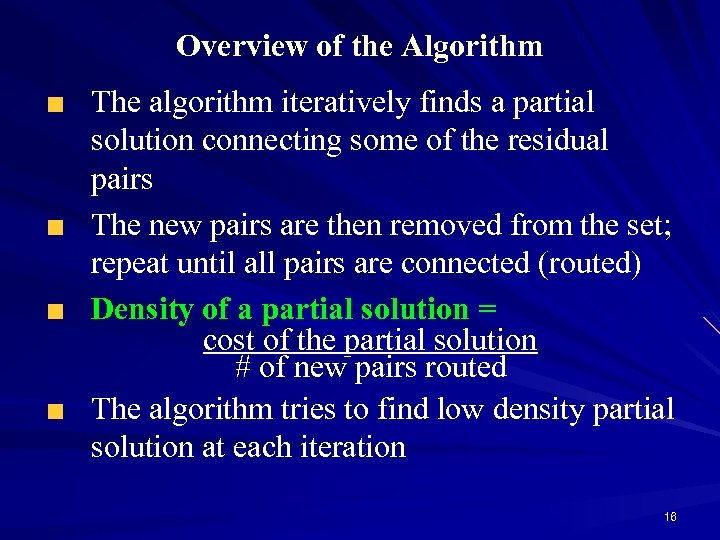 Overview of the Algorithm

■ The algorithm iteratively finds a partial solution connecting some of the residual pairs

■ The new pairs are then removed from the set; repeat until all pairs are connected (routed)

■ Density of a partial solution = $\frac{\text{cost of the partial solution}}{\text{\# of new pairs routed}}$

■ The algorithm tries to find low density partial solution at each iteration

16